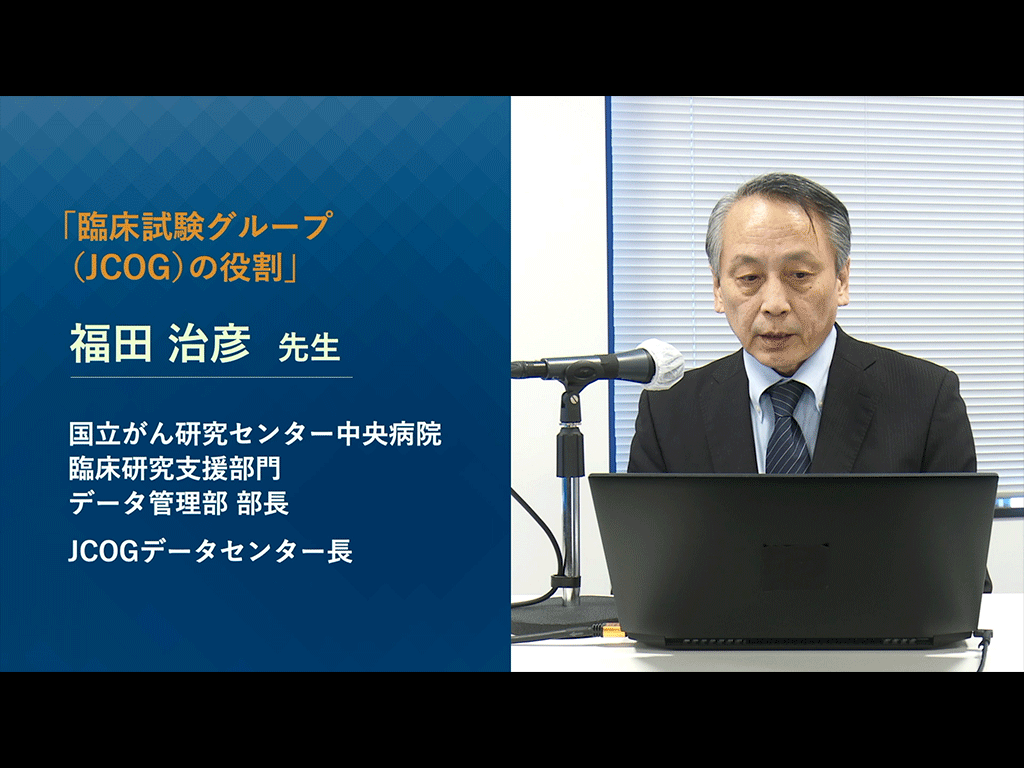 「臨床試験グループ（JCOG）の役割」

福田 治彦 先生

国立がん研究センター中央病院
臨床研究支援部門
データ管理部 部長

JCOGデータセンター長